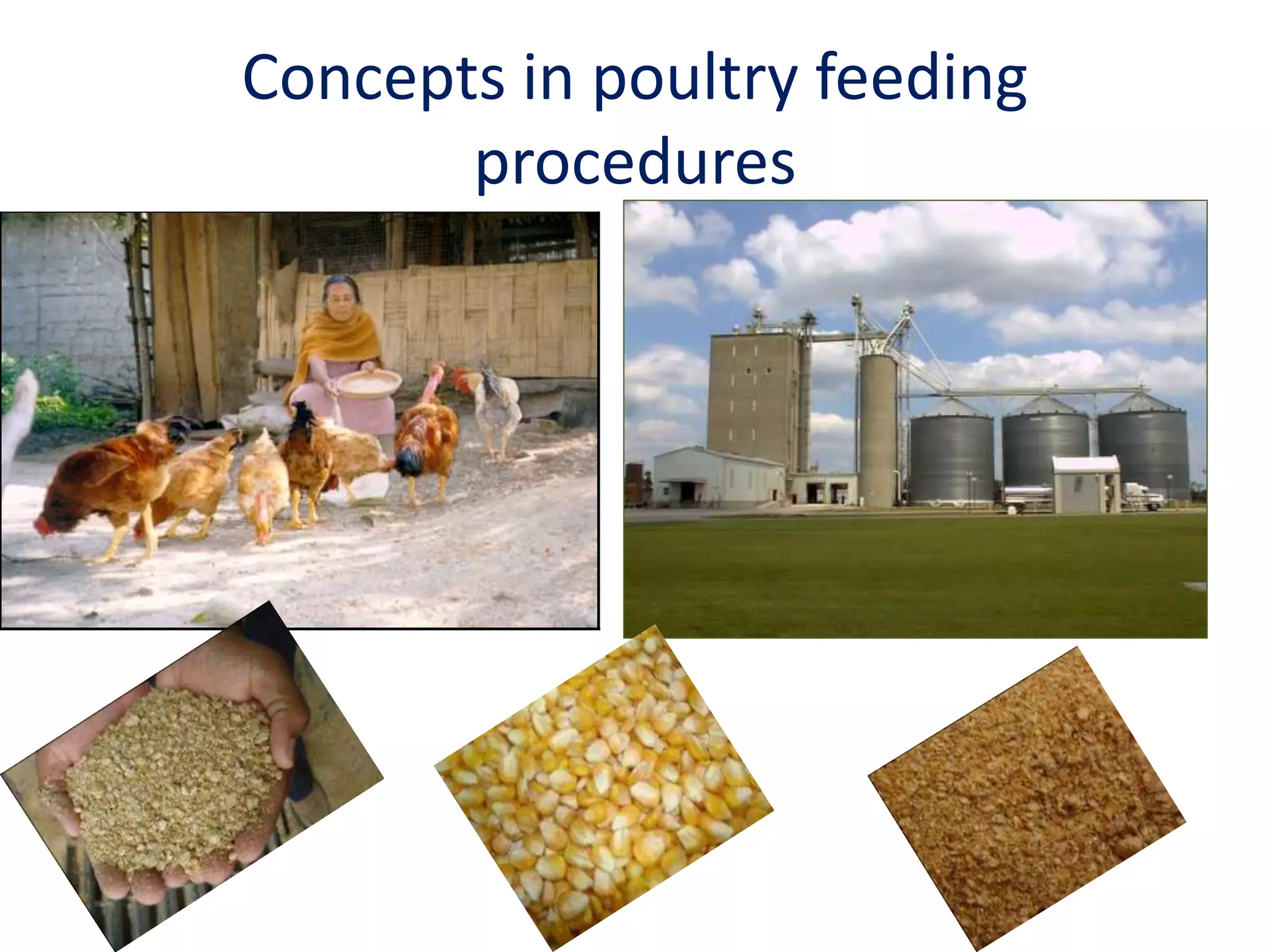 Concepts in poultry feeding procedures